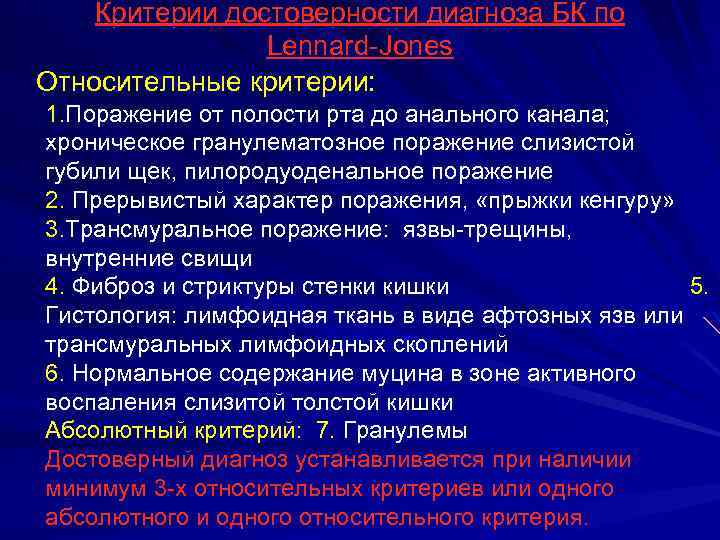 Критерии достоверности диагноза БК по Lennard-Jones

Относительные критерии:

1.Поражение от полости рта до анального канала; хроническое гранулематозное поражение слизистой губили щек, пилородуоденальное поражение
2. Прерывистый характер поражения, «прыжки кенгуру»
3.Трансмуральное поражение: язвы-трещины, внутренние свищи
4. Фиброз и стриктуры стенки кишки 5. Гистология: лимфоидная ткань в виде афтозных язв или трансмуральных лимфоидных скоплений
6. Нормальное содержание муцина в зоне активного воспаления слизитой толстой кишки
Абсолютный критерий: 7. Гранулемы
Достоверный диагноз устанавливается при наличии минимум 3-х относительных критериев или одного абсолютного и одного относительного критерия.